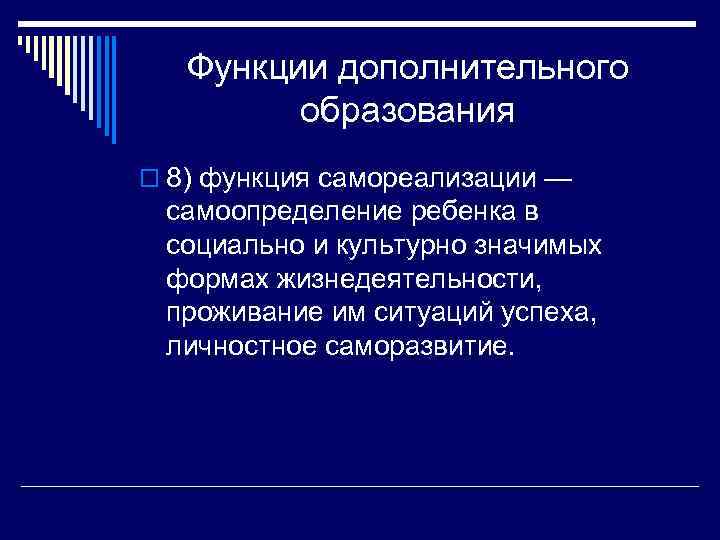 Функции дополнительного образования

8) функция самореализации — самоопределение ребенка в социально и культурно значимых формах жизнедеятельности, проживание им ситуаций успеха, личностное саморазвитие.